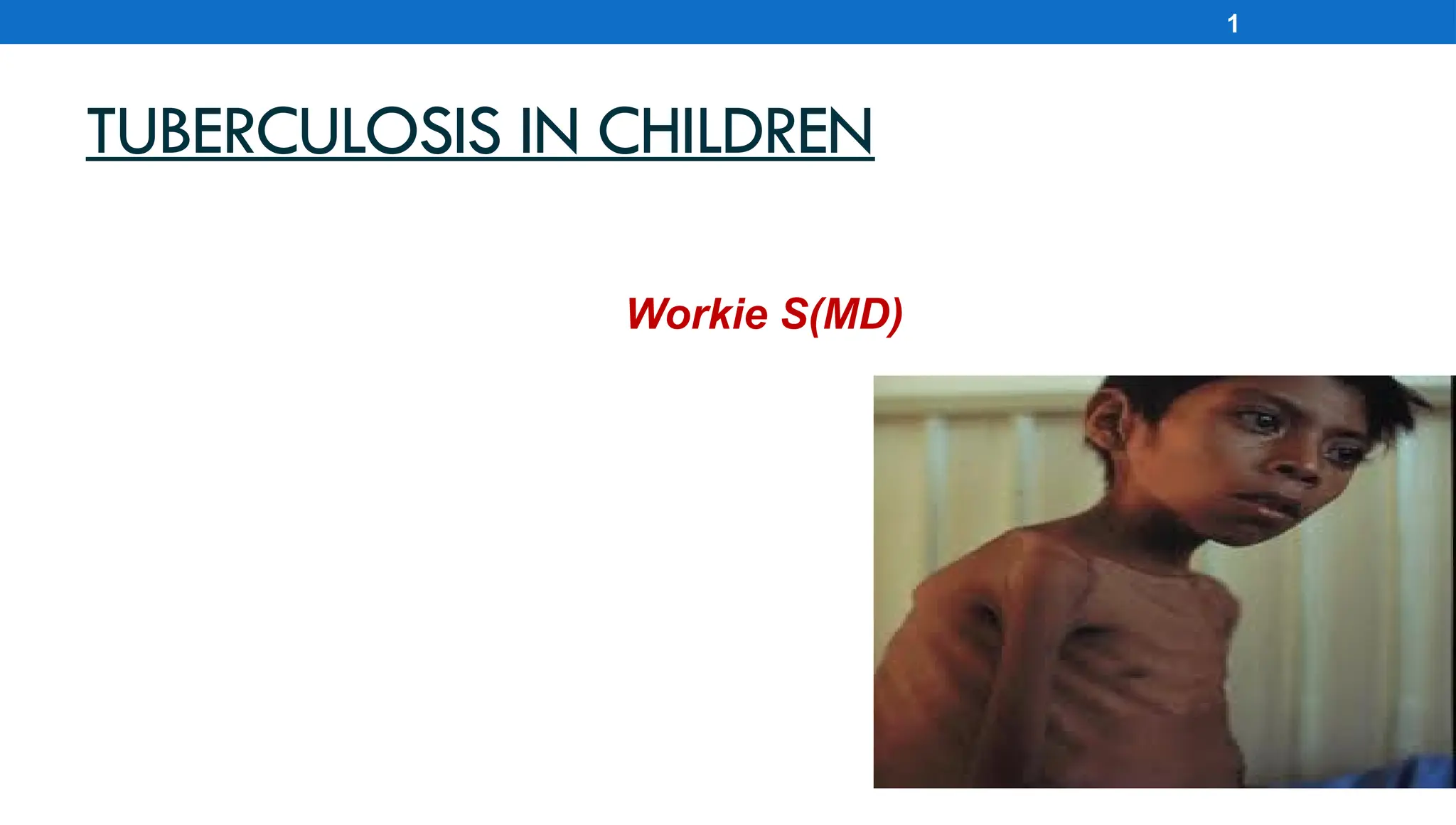 1

TUBERCULOSIS IN CHILDREN

Workie S(MD)